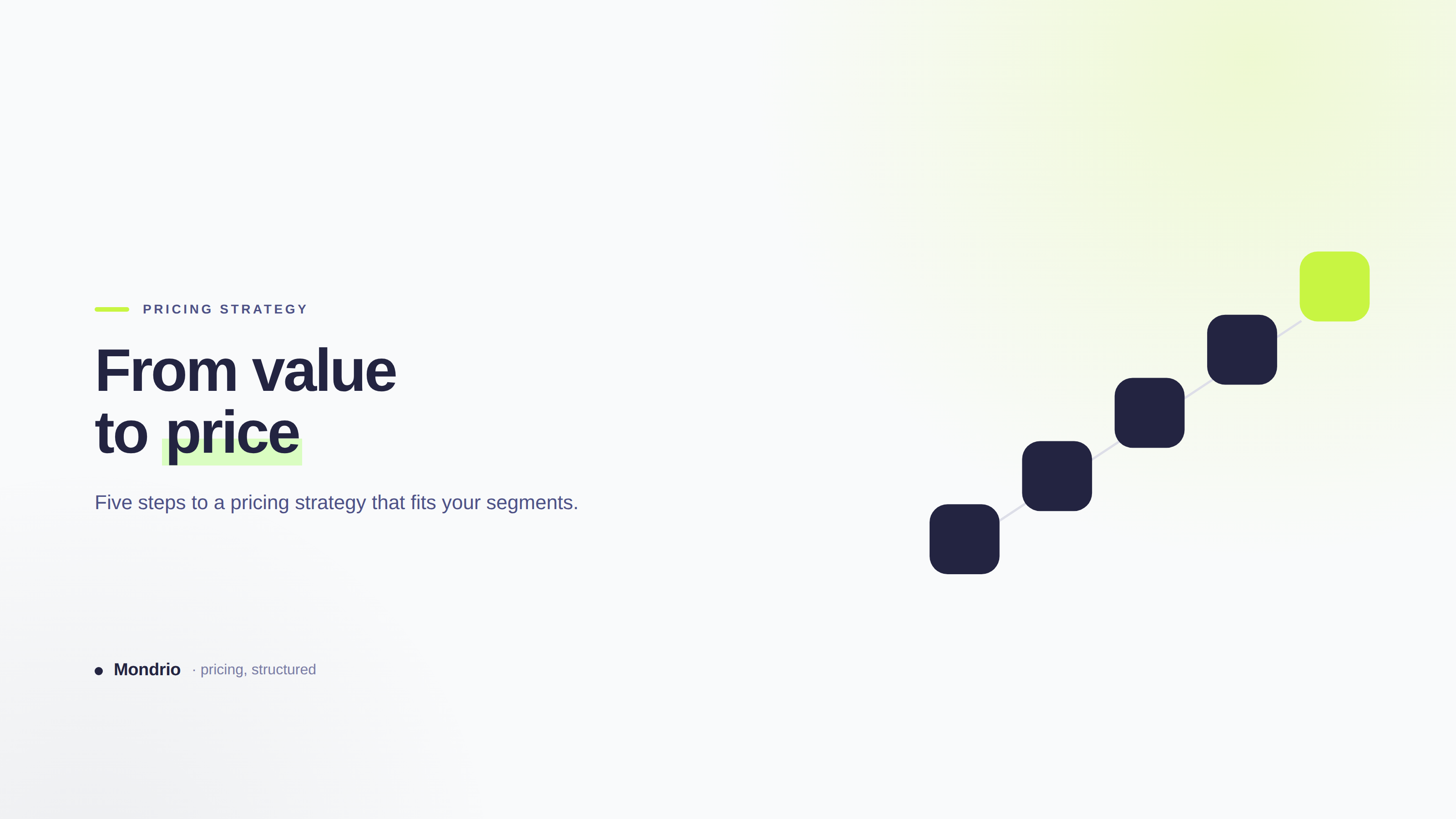 PRICING STRATEGY

From value
to price

Five steps to a pricing strategy that fits your segments.

Mondrio · pricing, structured